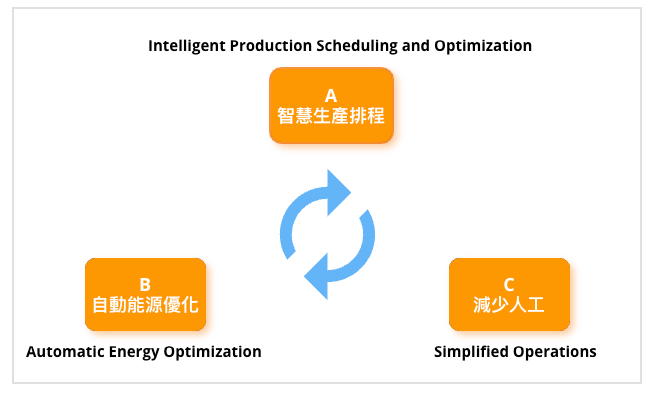 Intelligent Production Scheduling and Optimization

A
智慧生產排程

B
自動能源優化

Automatic Energy Optimization

C
減少人工

Simplified Operations